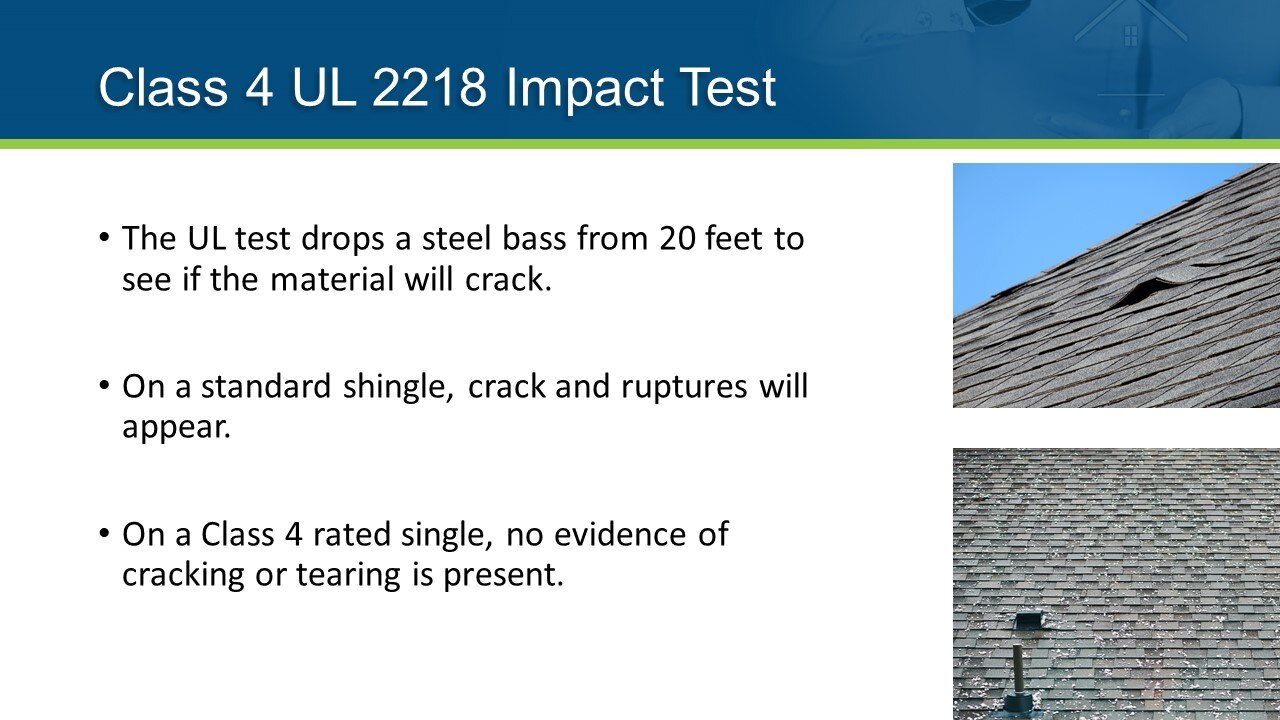 Class 4 UL 2218 Impact Test

• The UL test drops a steel bass from 20 feet to see if the material will crack.

• On a standard shingle, crack and ruptures will appear.

• On a Class 4 rated single, no evidence of cracking or tearing is present.